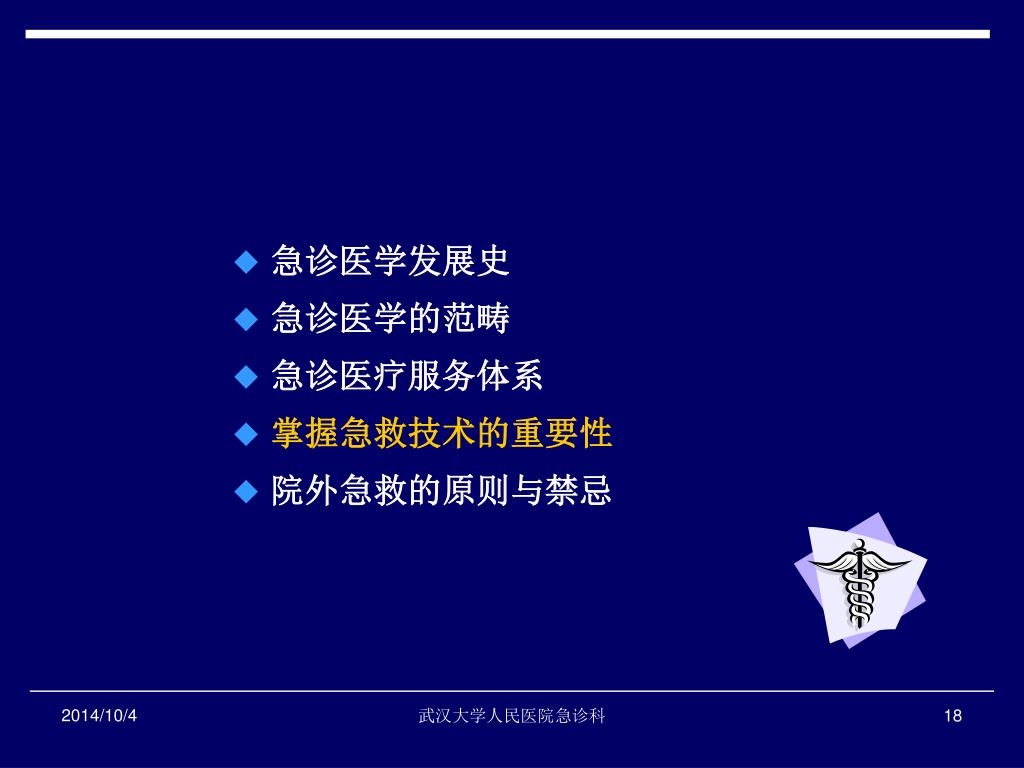 ◆ 急诊医学发展史
◆ 急诊医学的范畴
◆ 急诊医疗服务体系
◆ 掌握急救技术的重要性
◆ 院外急救的原则与禁忌

2014/10/4

武汉大学人民医院急诊科

18